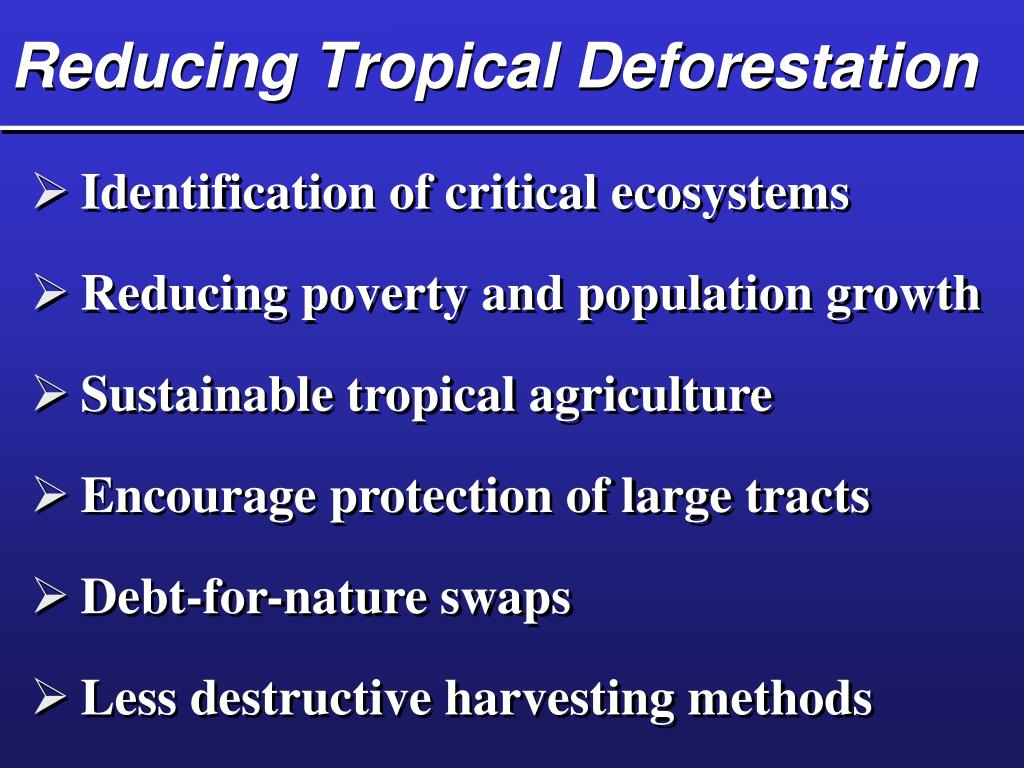 Reducing Tropical Deforestation

➢ Identification of critical ecosystems

➢ Reducing poverty and population growth

➢ Sustainable tropical agriculture

➢ Encourage protection of large tracts

➢ Debt-for-nature swaps

➢ Less destructive harvesting methods